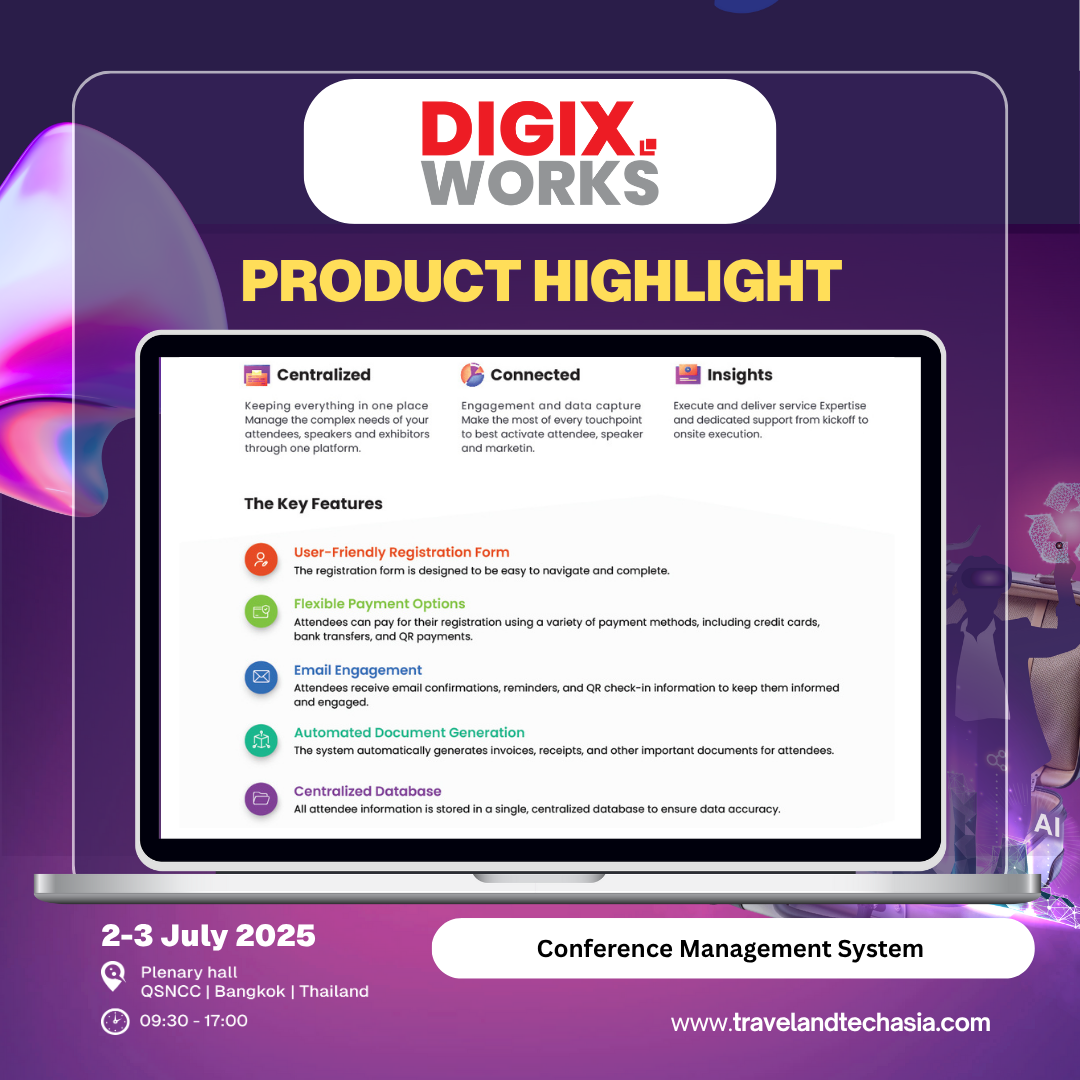 DIGIX WORKS

PRODUCT HIGHLIGHT

Centralized
Keeping everything in one place Manage the complex needs of your attendees, speakers and exhibitors through one platform.

Connected
Engagement and data capture Make the most of every touchpoint to best activate attendee, speaker and marketin.

Insights
Execute and deliver service Expertise and dedicated support from kickoff to onsite execution.

The Key Features

User-Friendly Registration Form
The registration form is designed to be easy to navigate and complete.

Flexible Payment Options
Attendees can pay for their registration using a variety of payment methods, including credit cards, bank transfers, and QR payments.

Email Engagement
Attendees receive email confirmations, reminders, and QR check-in information to keep them informed and engaged.

Automated Document Generation
The system automatically generates invoices, receipts, and other important documents for attendees.

Centralized Database
All attendee information is stored in a single, centralized database to ensure data accuracy.

AI

2-3 July 2025
Plenary hall
QSNCC | Bangkok | Thailand
09:30 - 17:00

Conference Management System

www.travelandtechasia.com